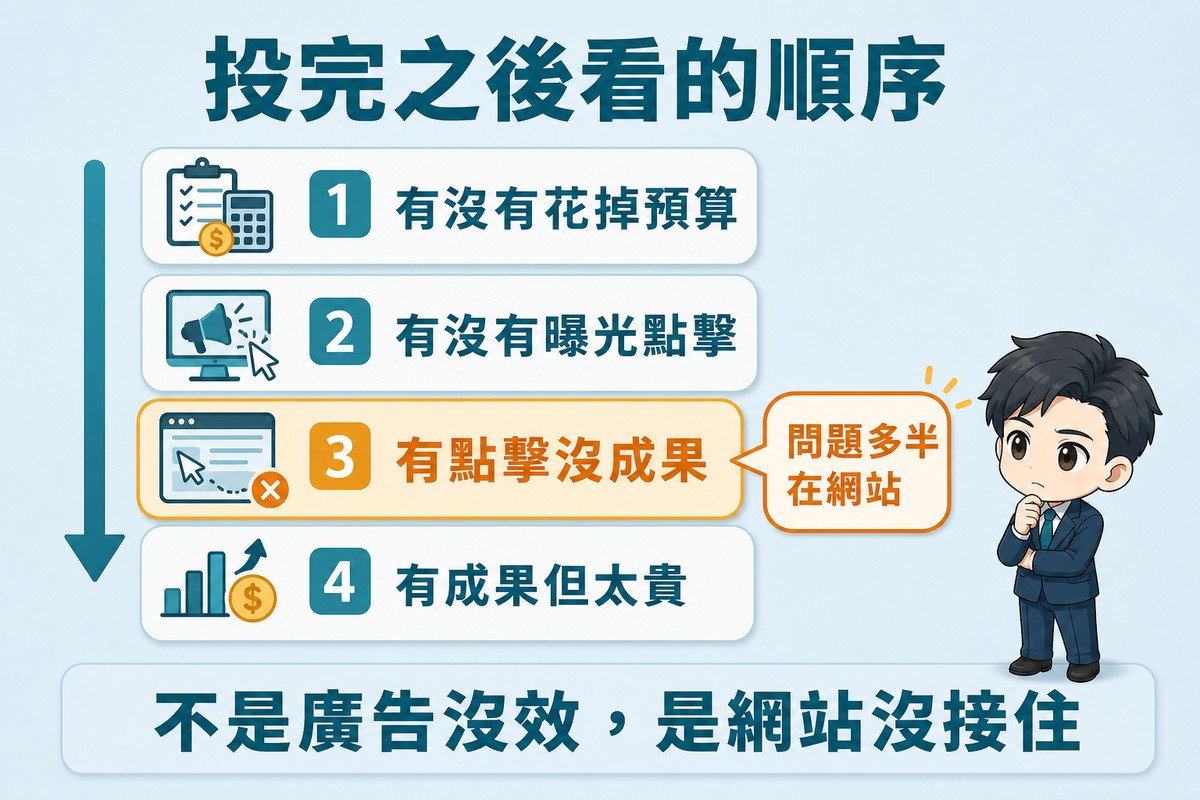 投完之後看的順序

1 有沒有花掉預算

2 有沒有曝光點擊

3 有點擊沒成果

問題多半在網站

4 有成果但太貴

不是廣告沒效，是網站沒接住